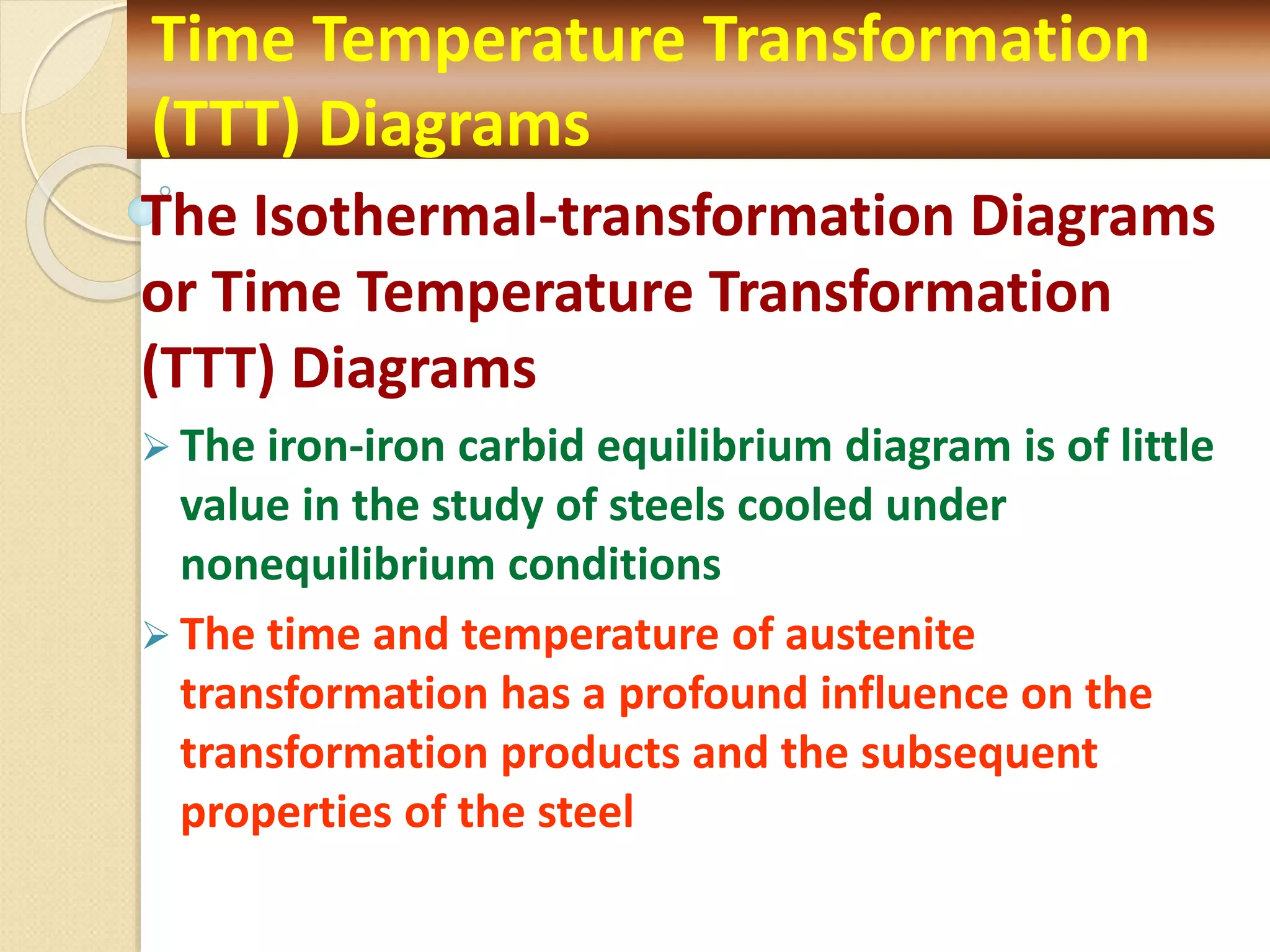 Time Temperature Transformation (TTT) Diagrams

The Isothermal-transformation Diagrams or Time Temperature Transformation (TTT) Diagrams

➢ The iron-iron carbid equilibrium diagram is of little value in the study of steels cooled under nonequilibrium conditions

➢ The time and temperature of austenite transformation has a profound influence on the transformation products and the subsequent properties of the steel